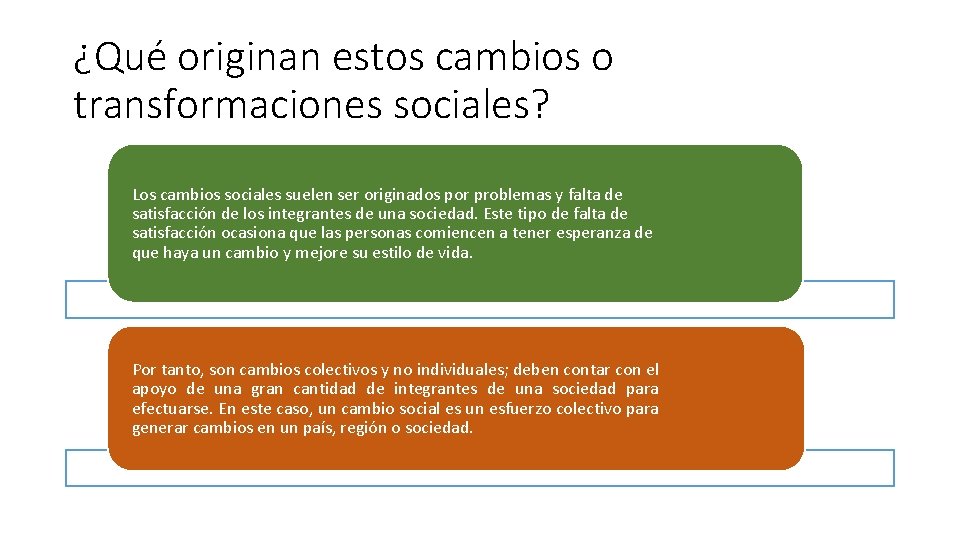 ¿Qué originan estos cambios o transformaciones sociales?

Los cambios sociales suelen ser originados por problemas y falta de satisfacción de los integrantes de una sociedad. Este tipo de falta de satisfacción ocasiona que las personas comiencen a tener esperanza de que haya un cambio y mejore su estilo de vida.

Por tanto, son cambios colectivos y no individuales; deben contar con el apoyo de una gran cantidad de integrantes de una sociedad para efectuarse. En este caso, un cambio social es un esfuerzo colectivo para generar cambios en un país, región o sociedad.